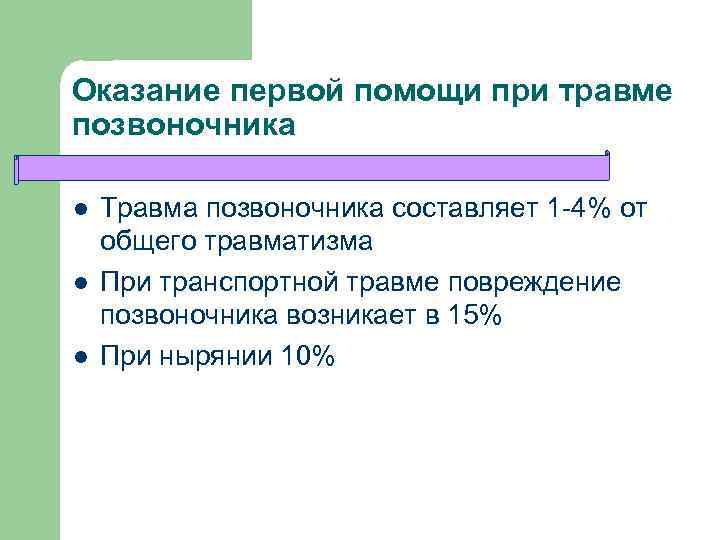 Оказание первой помощи при травме позвоночника

- Травма позвоночника составляет 1-4% от общего травматизма
- При транспортной травме повреждение позвоночника возникает в 15%
- При нырянии 10%